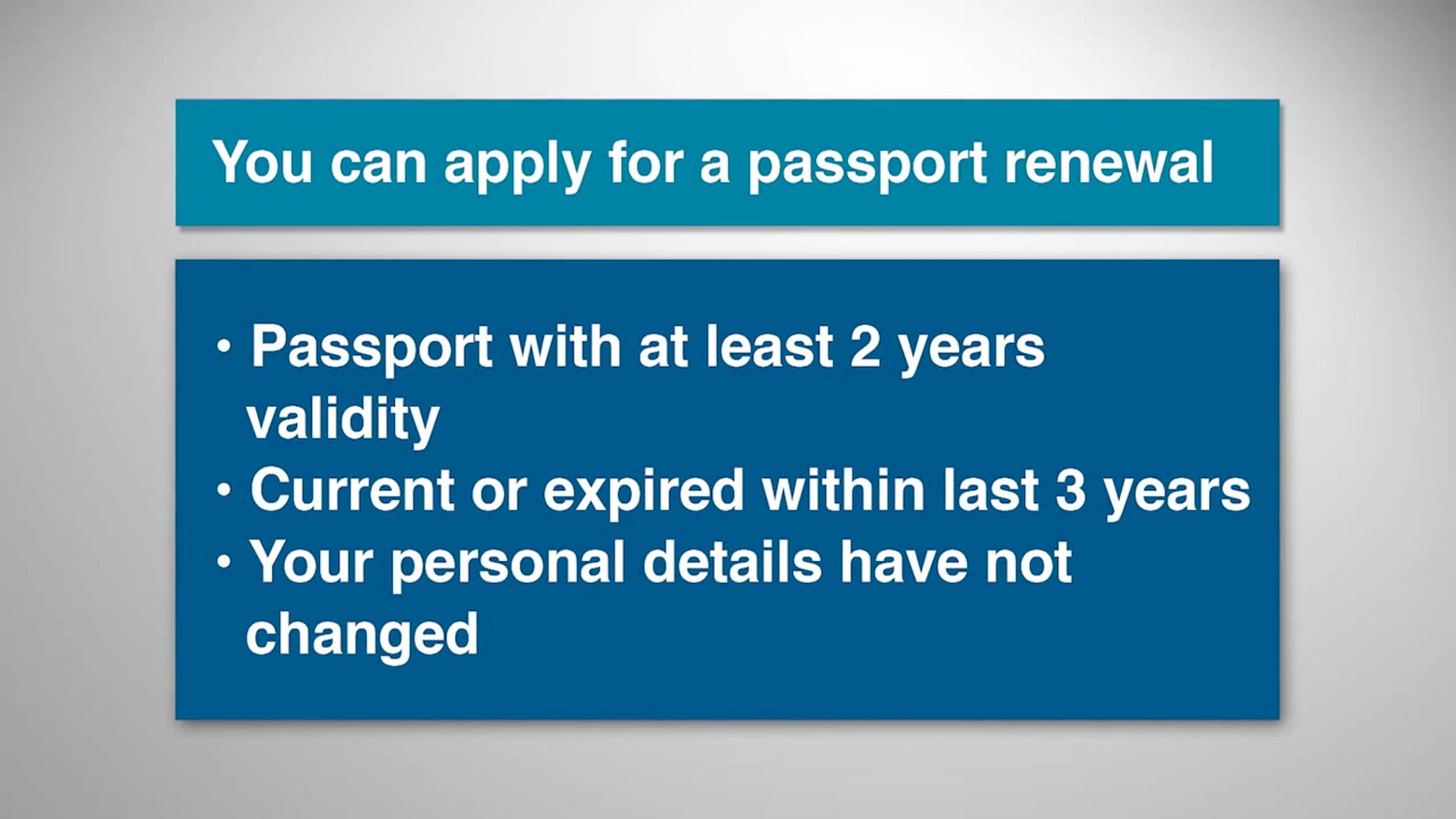 You can apply for a passport renewal

• Passport with at least 2 years validity
• Current or expired within last 3 years
• Your personal details have not changed